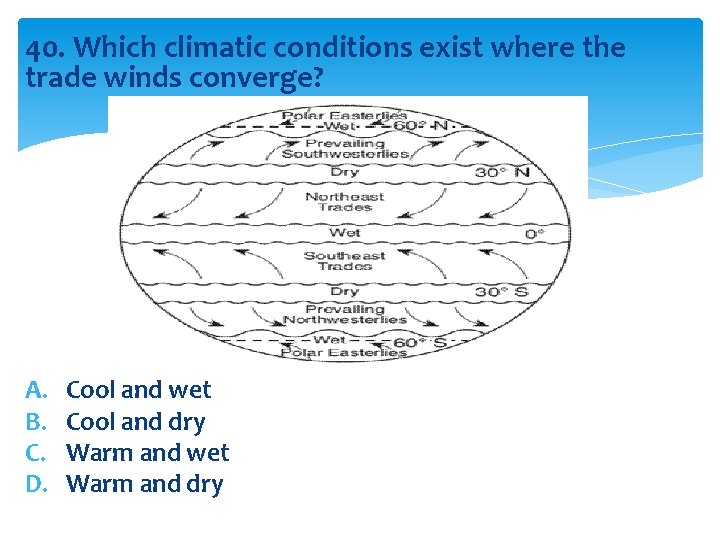 40. Which climatic conditions exist where the trade winds converge?

Polar Easterlies
Wet 60° N
Prevailing Southwesterlies
Dry 30° N
Northeast Trades
Wet 0°
Southeast Trades
Dry 30° S
Prevailing Northwesterlies
Wet 60° S
Polar Easterlies

A. Cool and wet
B. Cool and dry
C. Warm and wet
D. Warm and dry